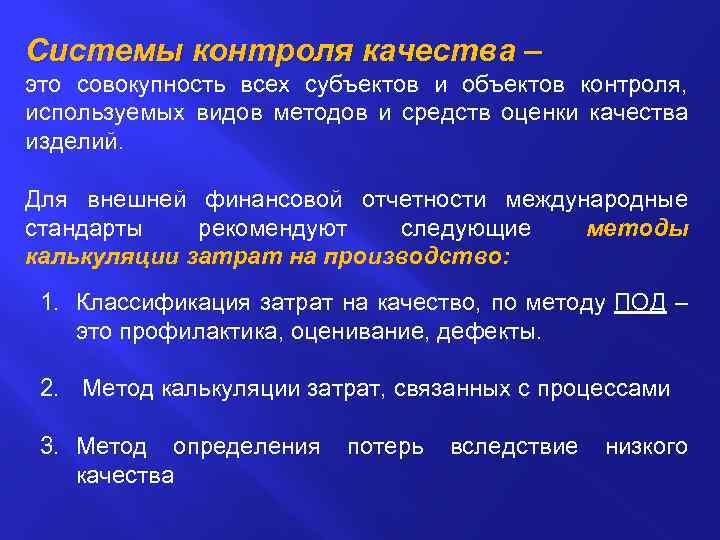 Системы контроля качества – это совокупность всех субъектов и объектов контроля, используемых видов методов и средств оценки качества изделий.

Для внешней финансовой отчетности международные стандарты рекомендуют следующие методы калькуляции затрат на производство:

1. Классификация затрат на качество, по методу ПОД – это профилактика, оценивание, дефекты.

2. Метод калькуляции затрат, связанных с процессами

3. Метод определения потерь вследствие низкого качества